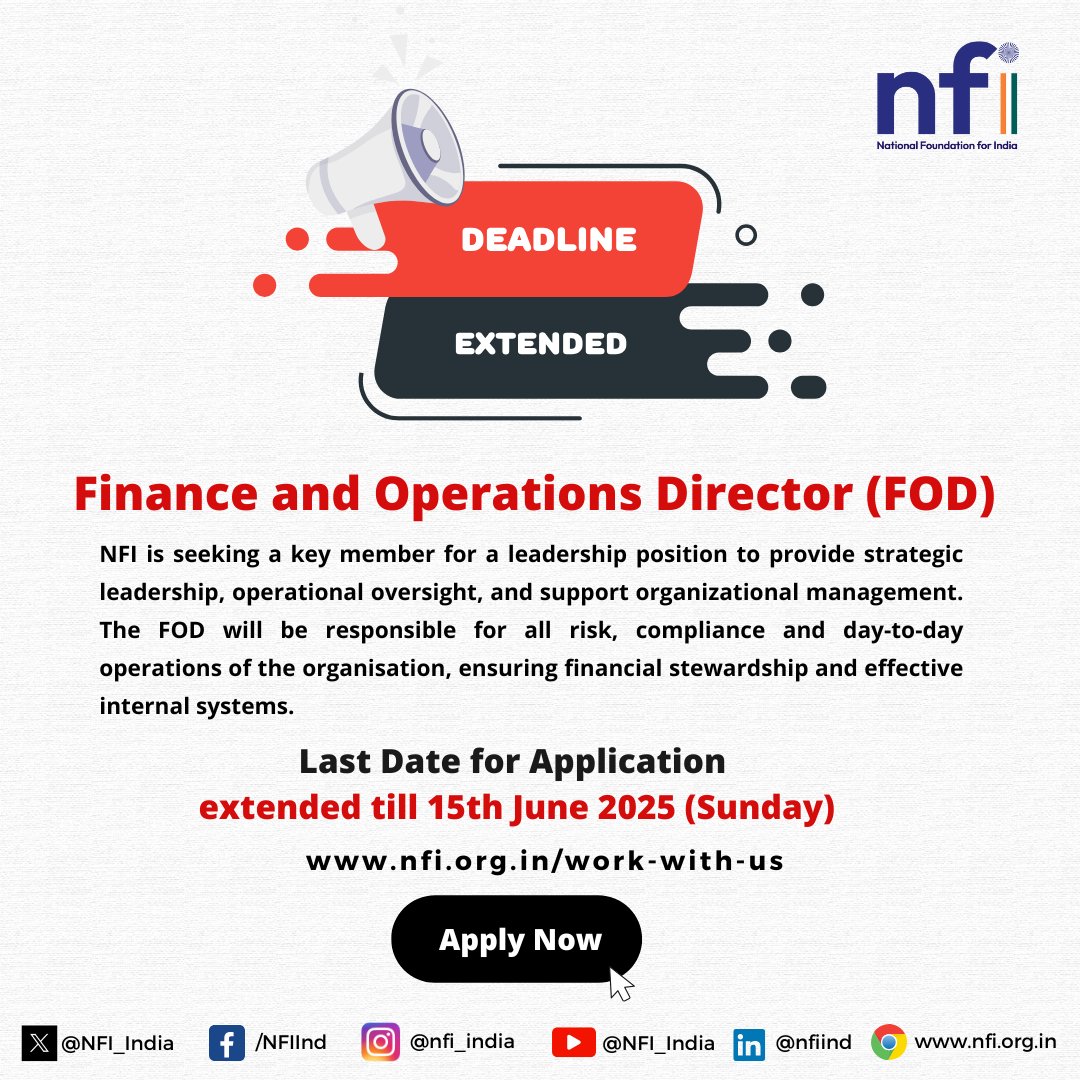 nfi
National Foundation for India

DEADLINE

EXTENDED

Finance and Operations Director (FOD)

NFI is seeking a key member for a leadership position to provide strategic leadership, operational oversight, and support organizational management. The FOD will be responsible for all risk, compliance and day-to-day operations of the organisation, ensuring financial stewardship and effective internal systems.

Last Date for Application
extended till 15th June 2025 (Sunday)

www.nfi.org.in/work-with-us

Apply Now

@NFI_India /NFIInd @nfi_india @NFI_India @nfiind www.nfi.org.in